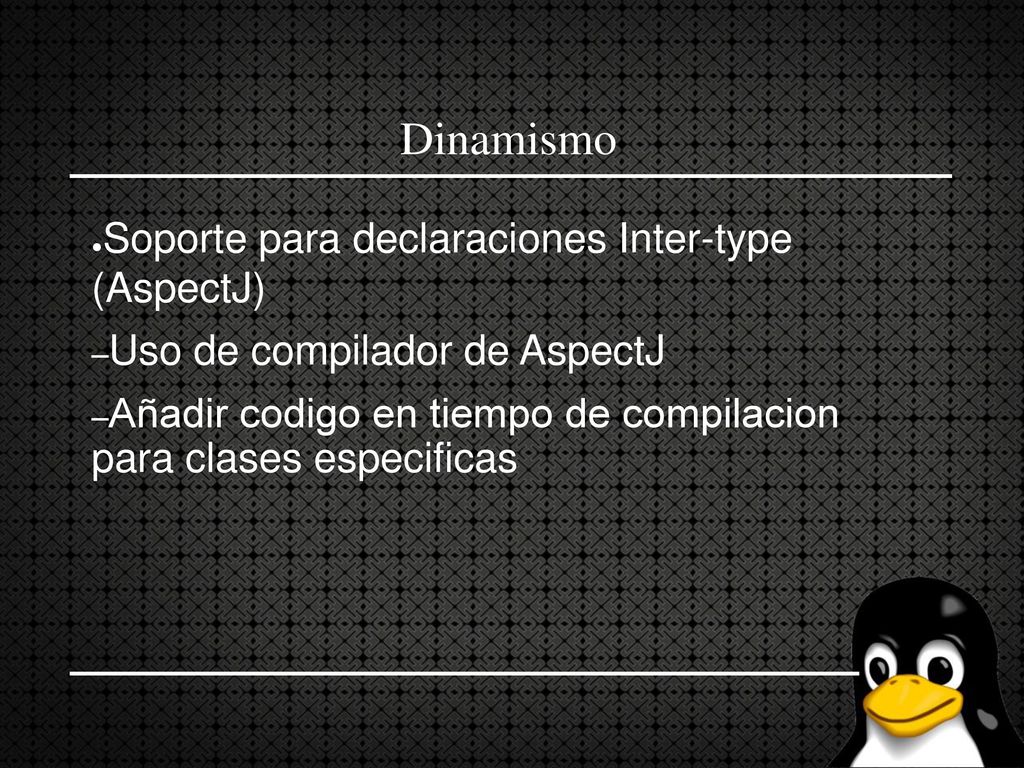 Dinamismo

●Soporte para declaraciones Inter-type (AspectJ)

–Uso de compilador de AspectJ

–Añadir codigo en tiempo de compilacion para clases especificas